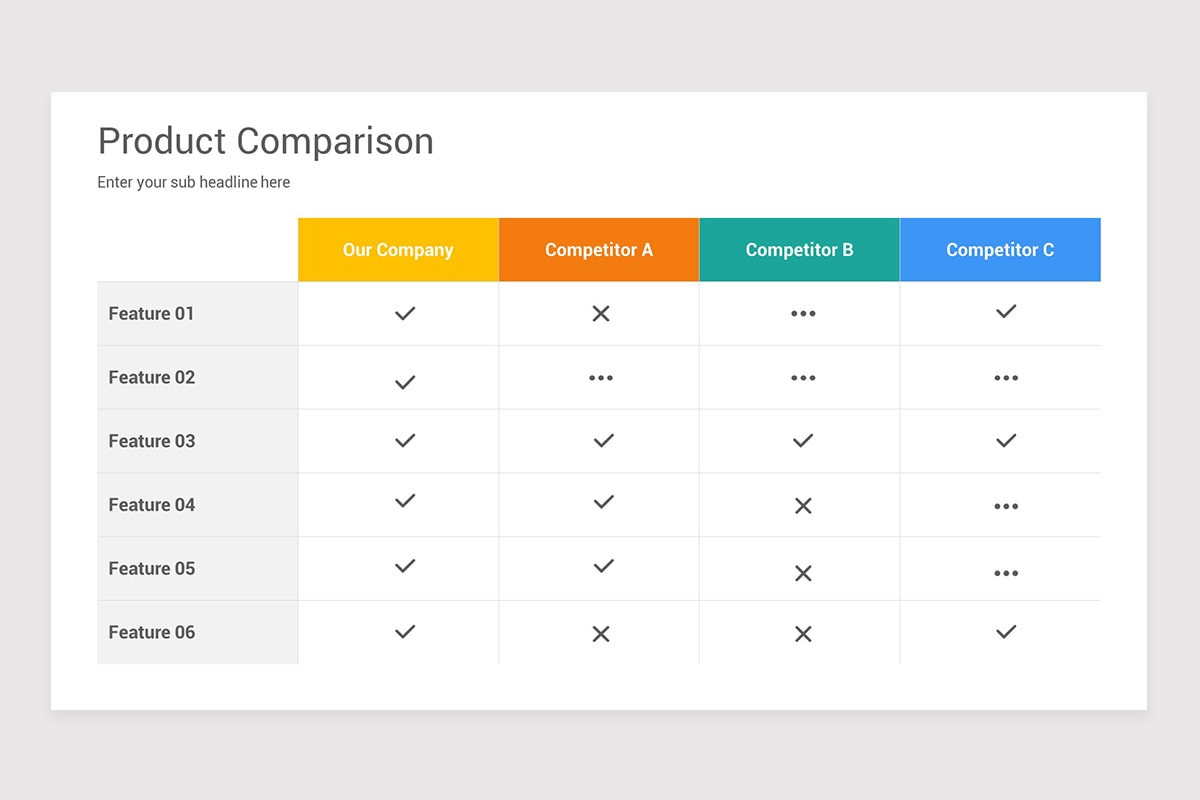 Product Comparison

Enter your sub headline here

| | Our Company | Competitor A | Competitor B | Competitor C |
|---|---|---|---|---|
| Feature 01 | ✓ | ✕ | ••• | ✓ |
| Feature 02 | ✓ | ••• | ••• | ••• |
| Feature 03 | ✓ | ✓ | ✓ | ✓ |
| Feature 04 | ✓ | ✓ | ✕ | ••• |
| Feature 05 | ✓ | ✓ | ✕ | ••• |
| Feature 06 | ✓ | ✕ | ✕ | ✓ |